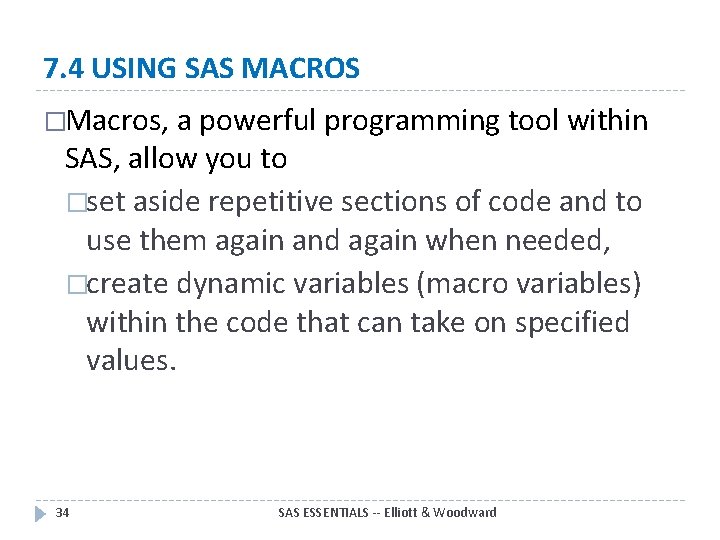 7.4 USING SAS MACROS

□Macros, a powerful programming tool within SAS, allow you to

□set aside repetitive sections of code and to use them again and again when needed,

□create dynamic variables (macro variables) within the code that can take on specified values.

34

SAS ESSENTIALS -- Elliott & Woodward